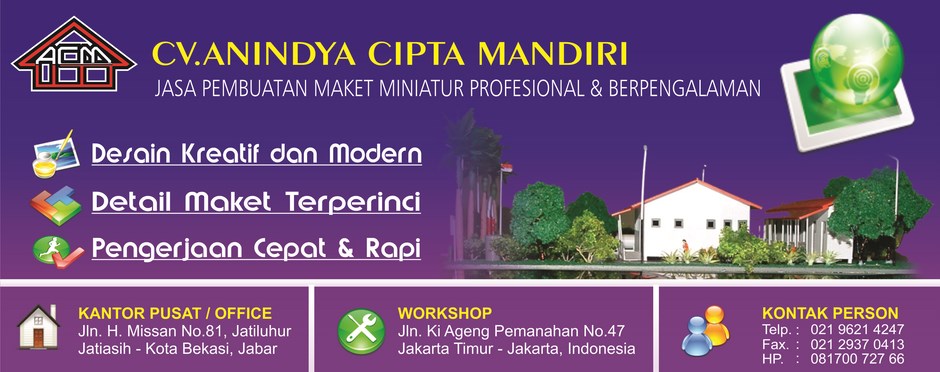 ACM

CV.ANINDYA CIPTA MANDIRI

JASA PEMBUATAN MAKET MINIATUR PROFESIONAL & BERPENGALAMAN

Desain Kreatif dan Modern

Detail Maket Terperinci

Pengerjaan Cepat & Rapi

KANTOR PUSAT / OFFICE
Jln. H. Missan No.81, Jatiluhur
Jatiasih - Kota Bekasi, Jabar

WORKSHOP
Jln. Ki Ageng Pemanahan No.47
Jakarta Timur - Jakarta, Indonesia

KONTAK PERSON
Telp. : 021 9621 4247
Fax. : 021 2937 0413
HP. : 081700 727 66